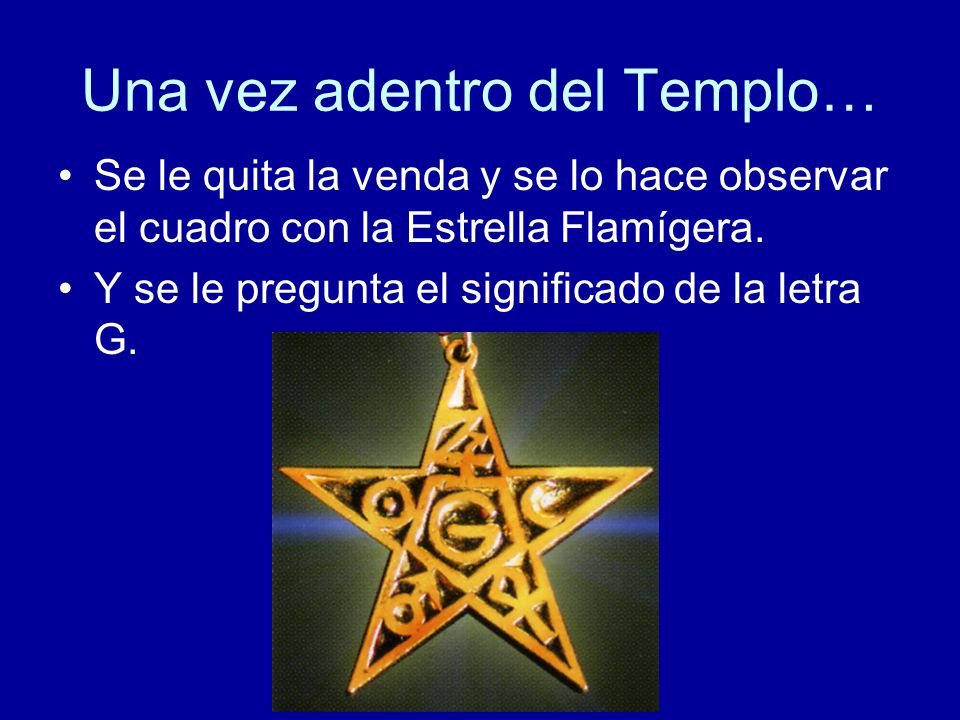 Una vez adentro del Templo…

• Se le quita la venda y se lo hace observar el cuadro con la Estrella Flamígera.
• Y se le pregunta el significado de la letra G.

G